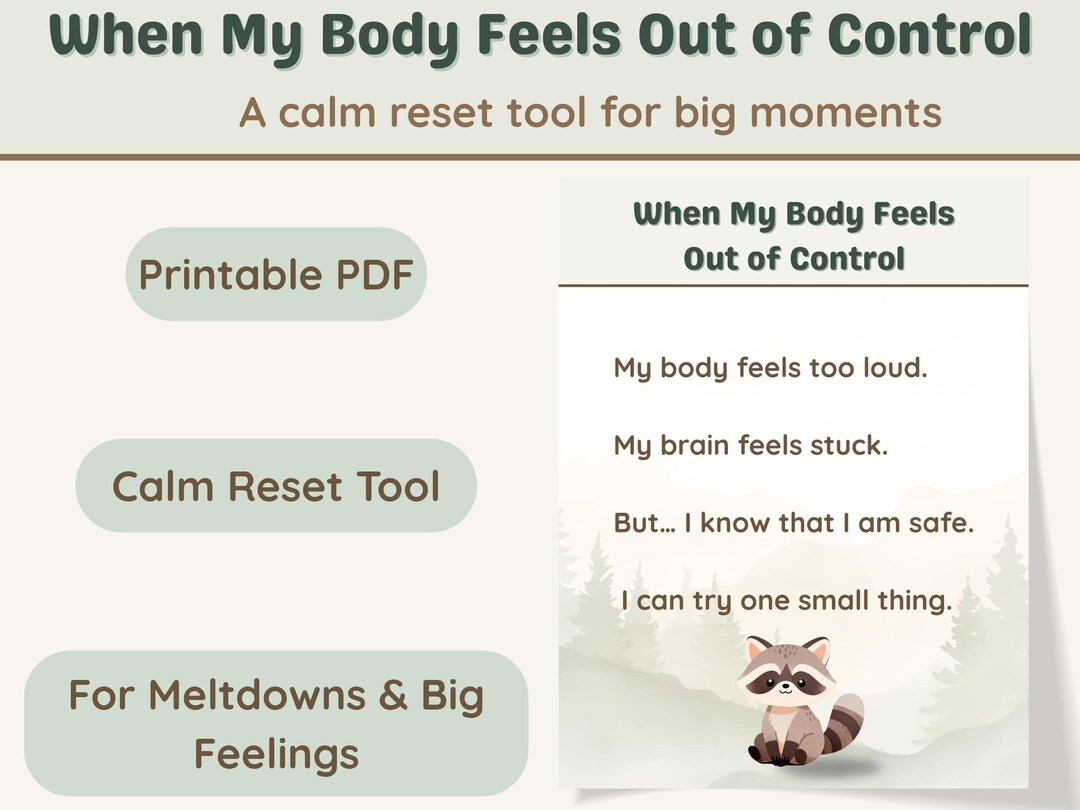 When My Body Feels Out of Control

A calm reset tool for big moments

Printable PDF

Calm Reset Tool

For Meltdowns & Big Feelings

When My Body Feels Out of Control

My body feels too loud.

My brain feels stuck.

But… I know that I am safe.

I can try one small thing.